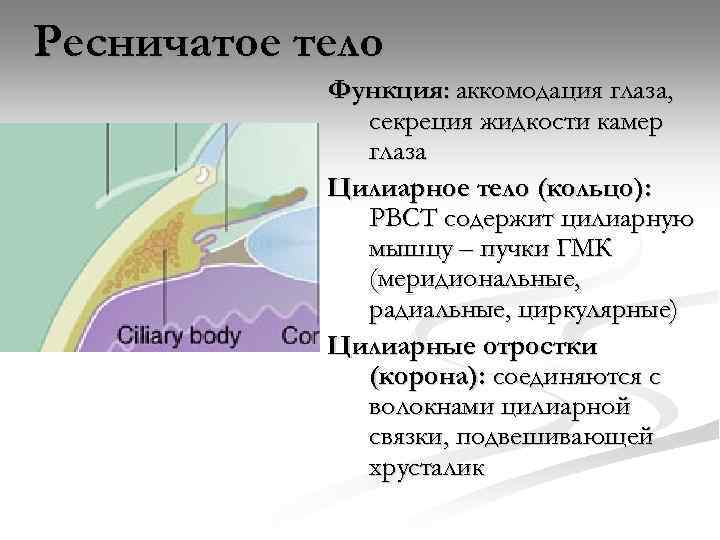 Ресничатое тело

Ciliary body

Cor

Функция: аккомодация глаза, секреция жидкости камер глаза

Цилиарное тело (кольцо): РВСТ содержит цилиарную мышцу – пучки ГМК (меридиональные, радиальные, циркулярные)

Цилиарные отростки (корона): соединяются с волокнами цилиарной связки, подвешивающей хрусталик